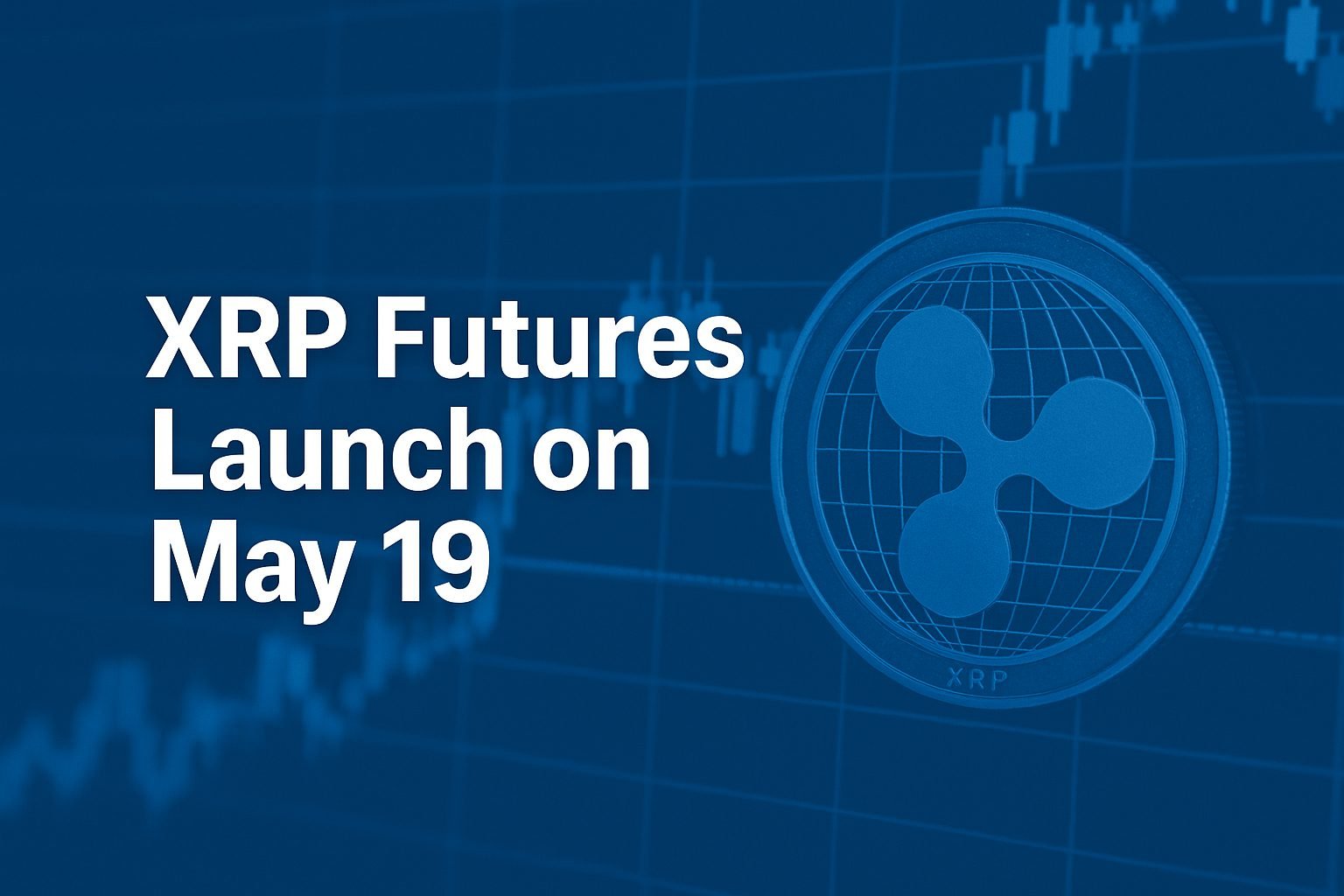 XRP Futures Launch on May 19

XRP